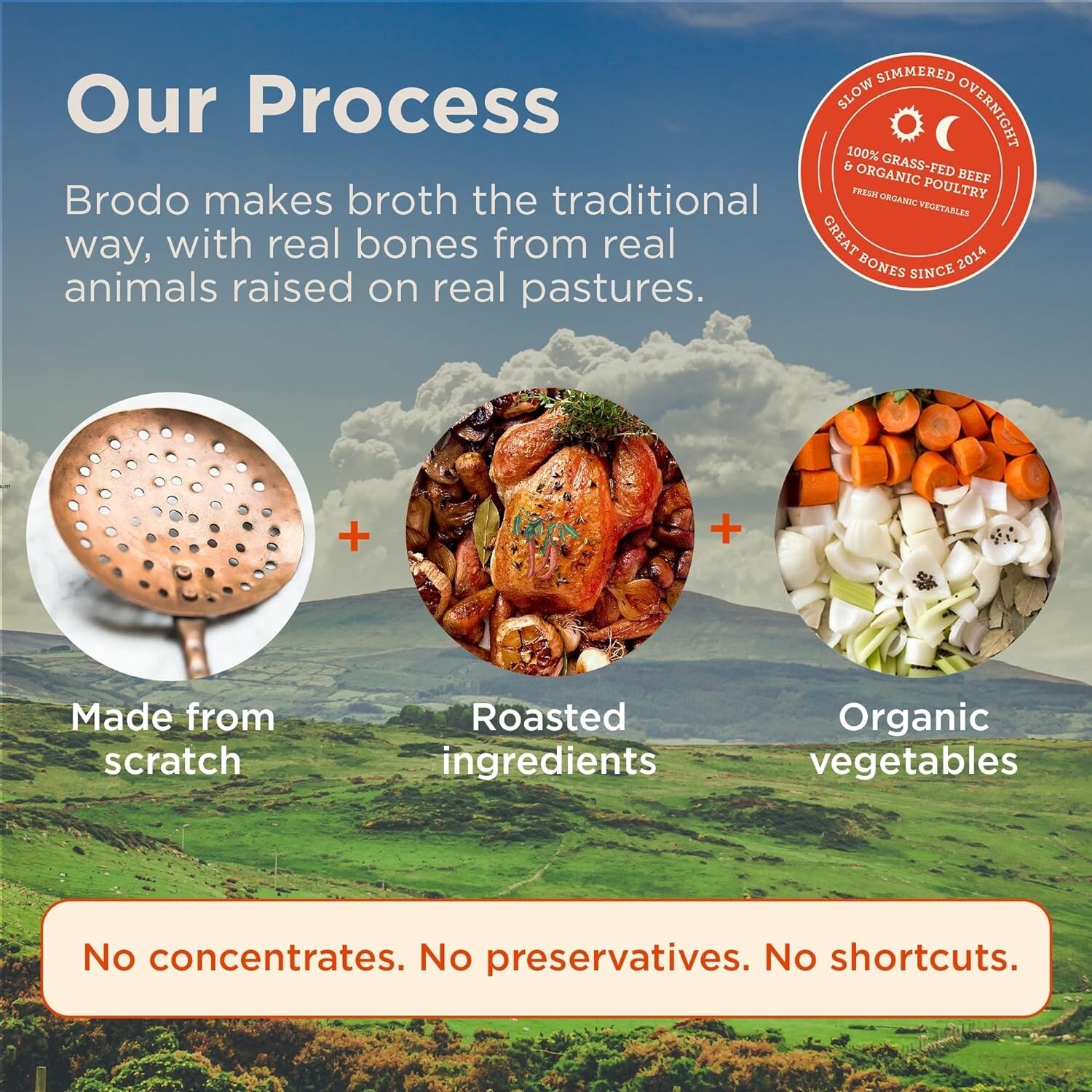 Our Process

Brodo makes broth the traditional way, with real bones from real animals raised on real pastures.

SLOW SIMMERED OVERNIGHT
100% GRASS-FED BEEF & ORGANIC POULTRY
FRESH ORGANIC VEGETABLES
GREAT BONES SINCE 2014

Made from scratch + Roasted ingredients + Organic vegetables

No concentrates. No preservatives. No shortcuts.